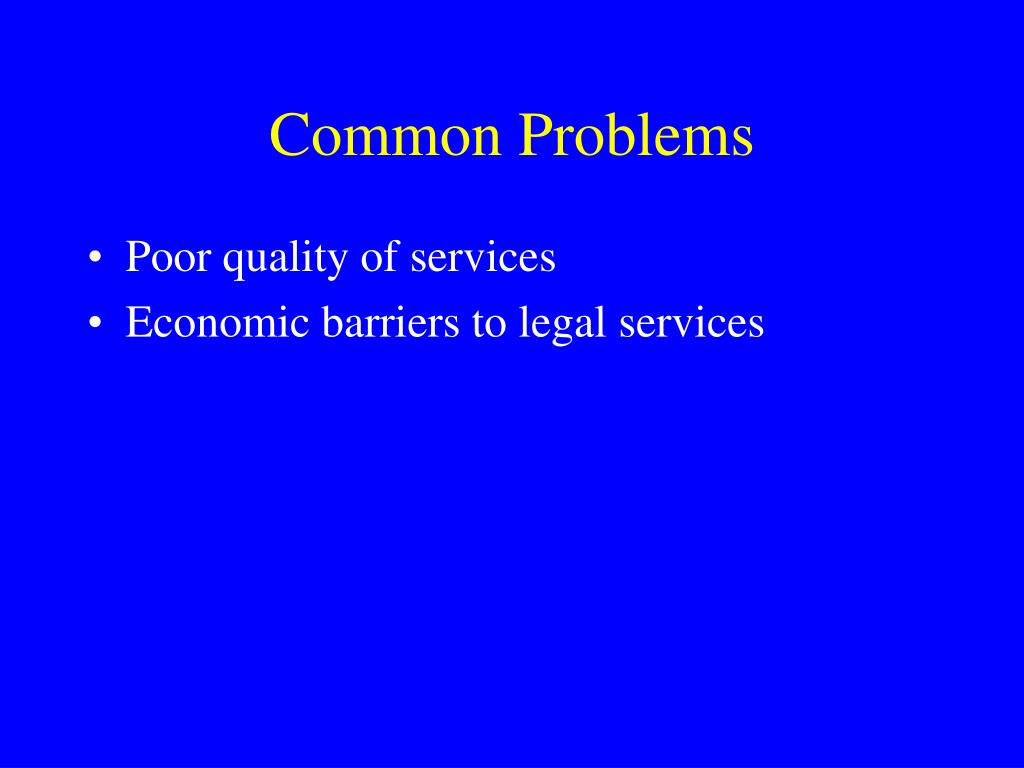 Common Problems

• Poor quality of services
• Economic barriers to legal services